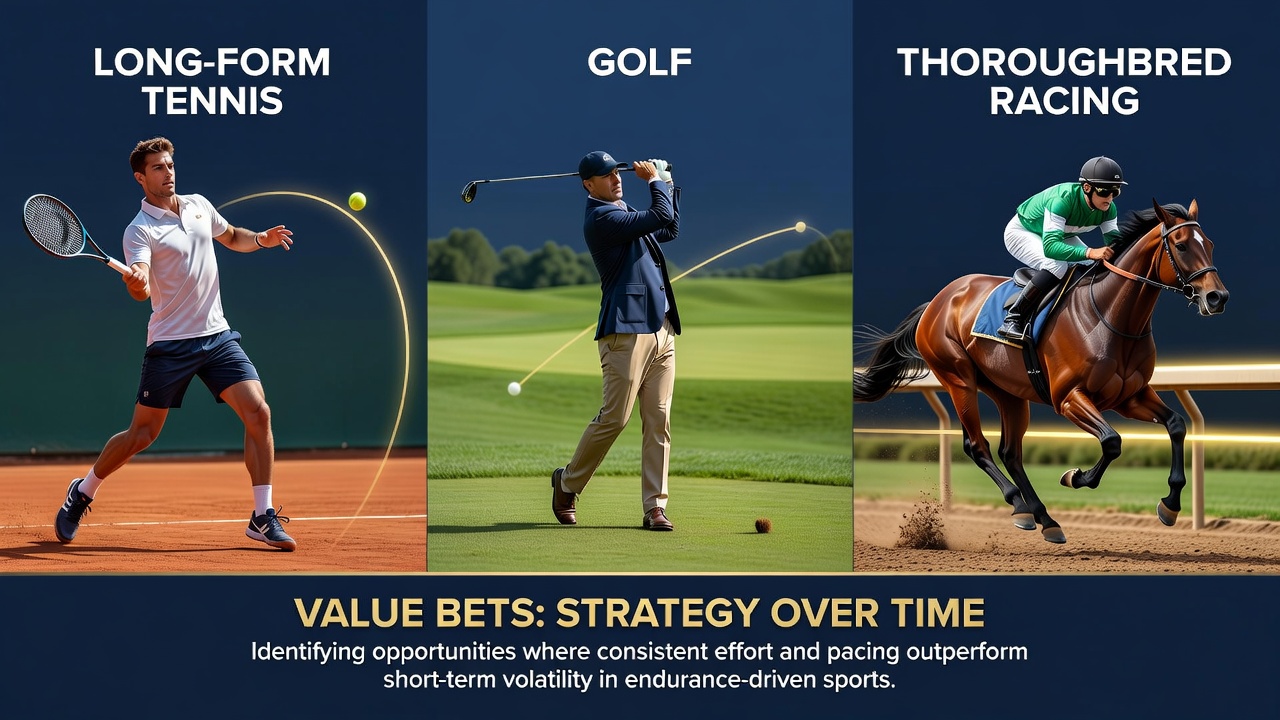 LONG-FORM TENNIS

GOLF

THOROUGHBRED RACING

VALUE BETS: STRATEGY OVER TIME

Identifying opportunities where consistent effort and pacing outperform short-term volatility in endurance-driven sports.